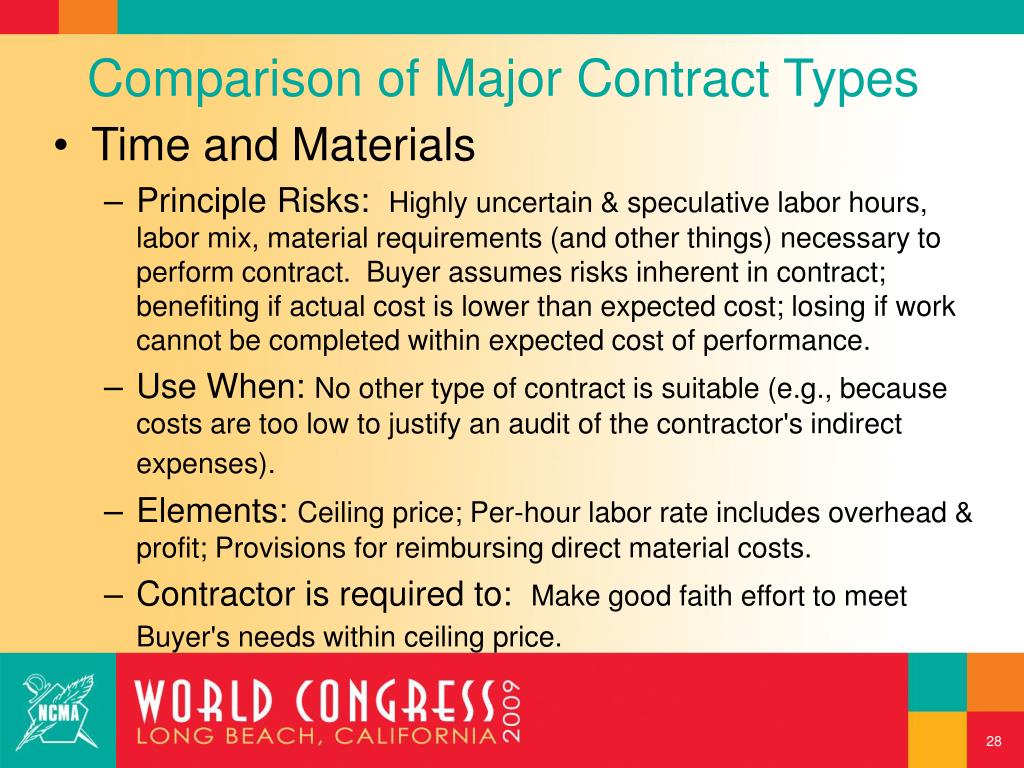 Comparison of Major Contract Types

• Time and Materials

– Principle Risks: Highly uncertain & speculative labor hours, labor mix, material requirements (and other things) necessary to perform contract. Buyer assumes risks inherent in contract; benefiting if actual cost is lower than expected cost; losing if work cannot be completed within expected cost of performance.

– Use When: No other type of contract is suitable (e.g., because costs are too low to justify an audit of the contractor's indirect expenses).

– Elements: Ceiling price; Per-hour labor rate includes overhead & profit; Provisions for reimbursing direct material costs.

– Contractor is required to: Make good faith effort to meet Buyer's needs within ceiling price.

NCMA

WORLD CONGRESS 2009
LONG BEACH, CALIFORNIA

28